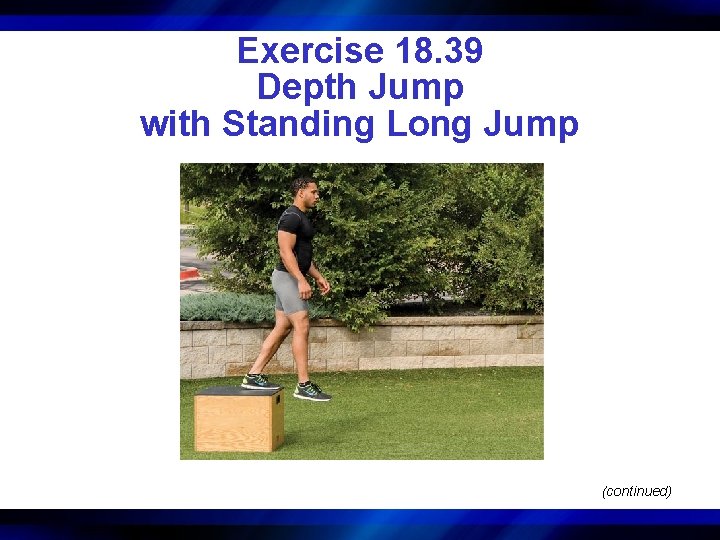 Exercise 18.39
Depth Jump
with Standing Long Jump

(continued)